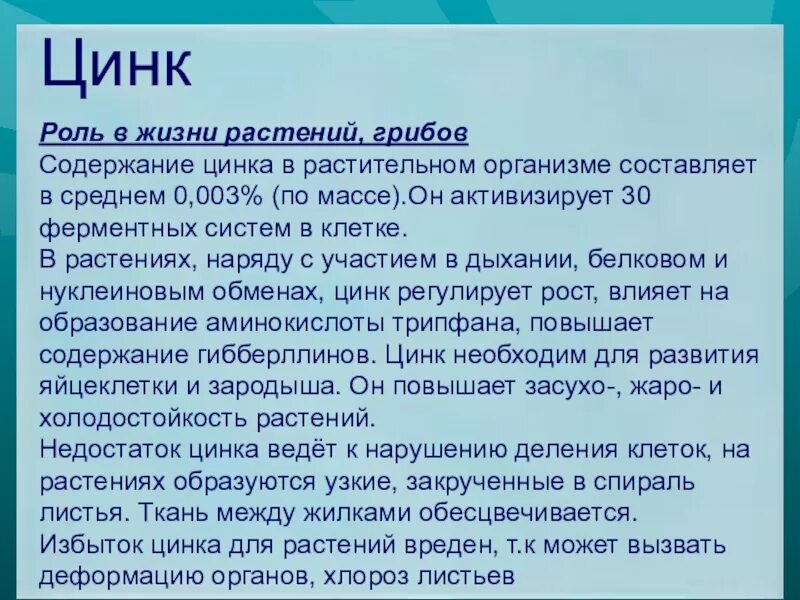 Цинк

Роль в жизни растений, грибов
Содержание цинка в растительном организме составляет в среднем 0,003% (по массе).Он активизирует 30 ферментных систем в клетке.
В растениях, наряду с участием в дыхании, белковом и нуклеиновым обменах, цинк регулирует рост, влияет на образование аминокислоты трипфана, повышает содержание гибберллинов. Цинк необходим для развития яйцеклетки и зародыша. Он повышает засухо-, жаро- и холодостойкость растений.
Недостаток цинка ведёт к нарушению деления клеток, на растениях образуются узкие, закрученные в спираль листья. Ткань между жилками обесцвечивается.
Избыток цинка для растений вреден, т.к может вызвать деформацию органов, хлороз листьев